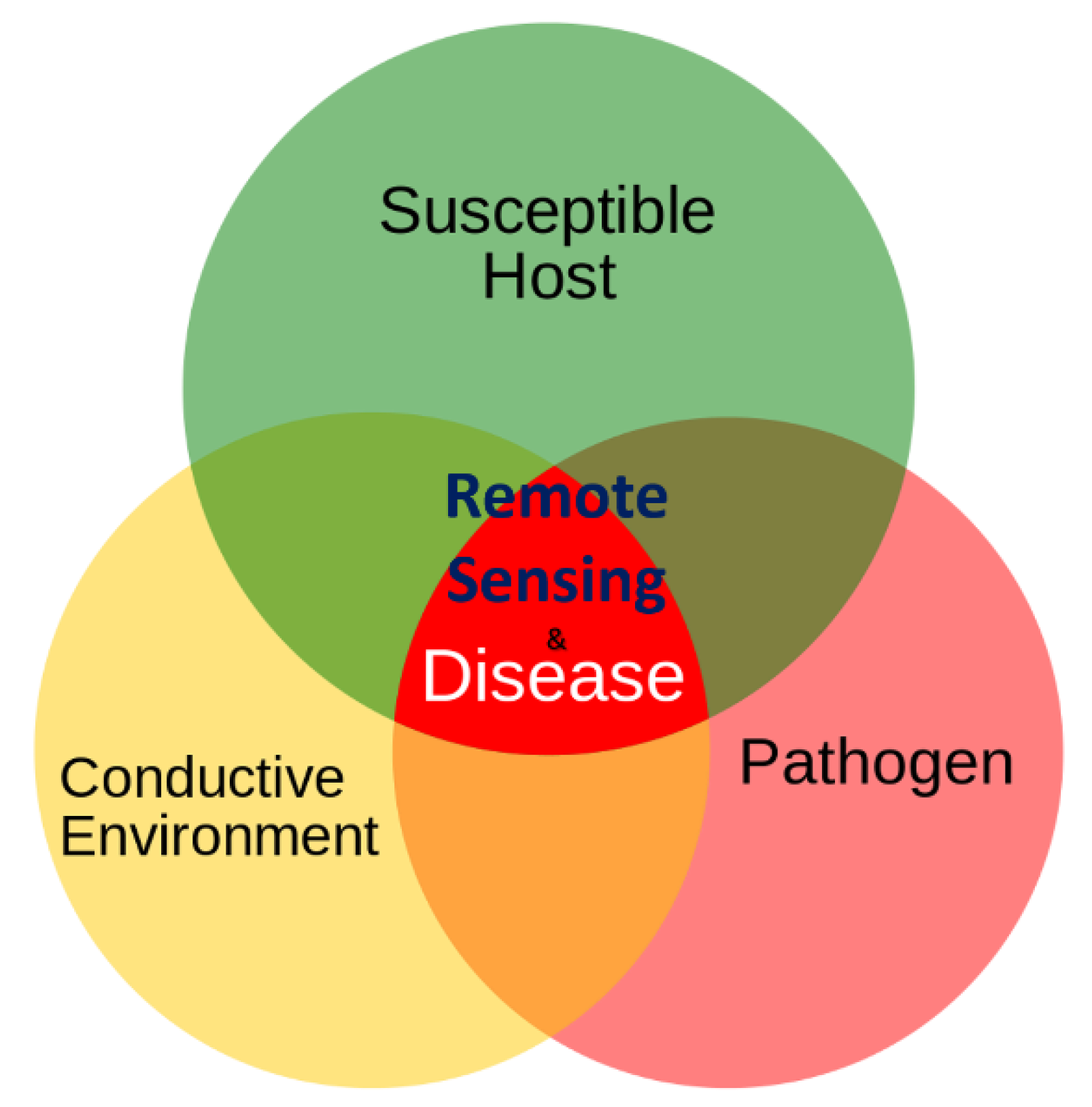 Susceptible Host

Remote Sensing & Disease

Conductive Environment

Pathogen